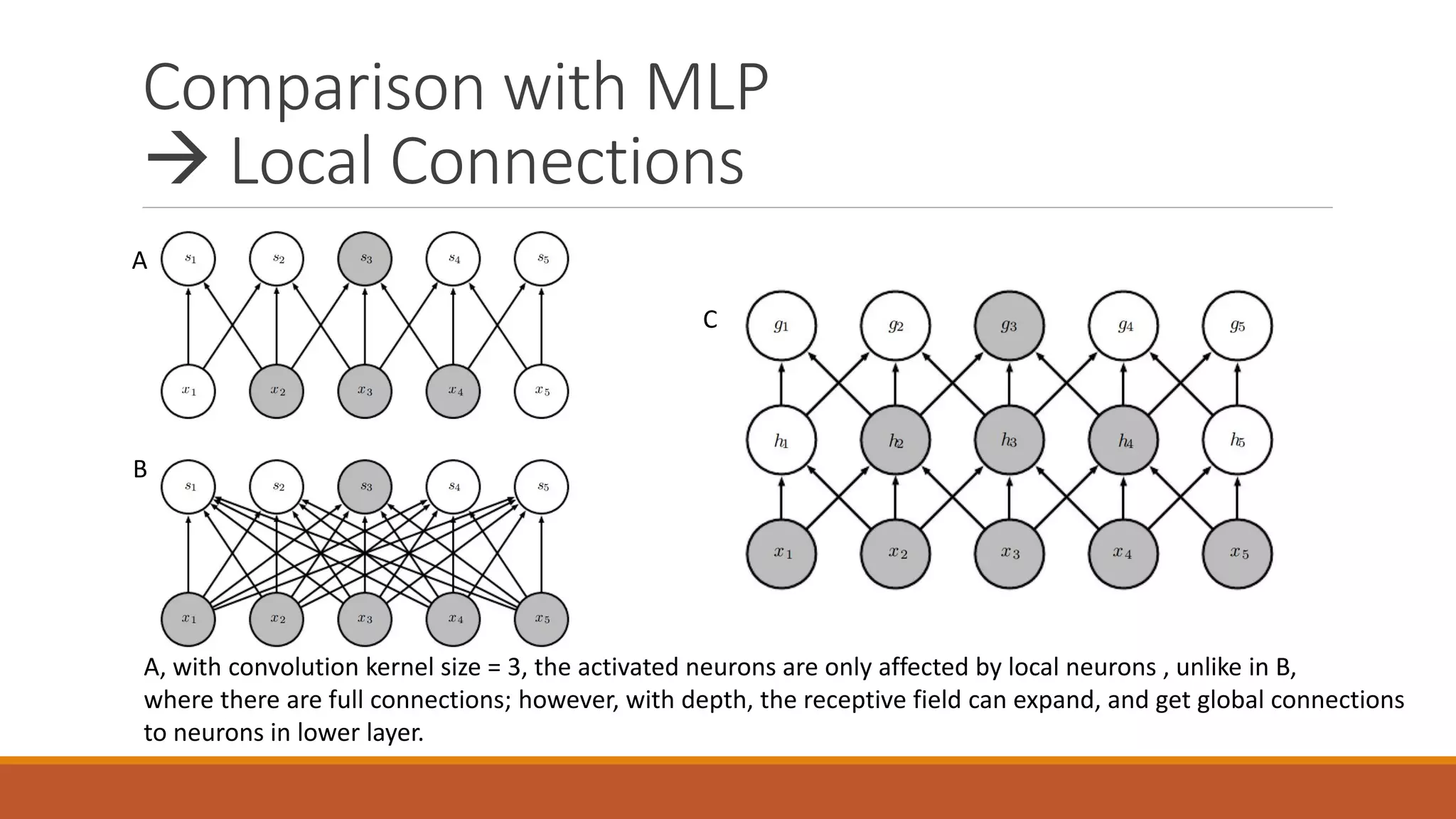 Comparison with MLP
→ Local Connections

A
$s_1$ $s_2$ $s_3$ $s_4$ $s_5$
$x_1$ $x_2$ $x_3$ $x_4$ $x_5$

B
$s_1$ $s_2$ $s_3$ $s_4$ $s_5$
$x_1$ $x_2$ $x_3$ $x_4$ $x_5$

C
$g_1$ $g_2$ $g_3$ $g_4$ $g_5$
$h_1$ $h_2$ $h_3$ $h_4$ $h_5$
$x_1$ $x_2$ $x_3$ $x_4$ $x_5$

A, with convolution kernel size = 3, the activated neurons are only affected by local neurons , unlike in B, where there are full connections; however, with depth, the receptive field can expand, and get global connections to neurons in lower layer.